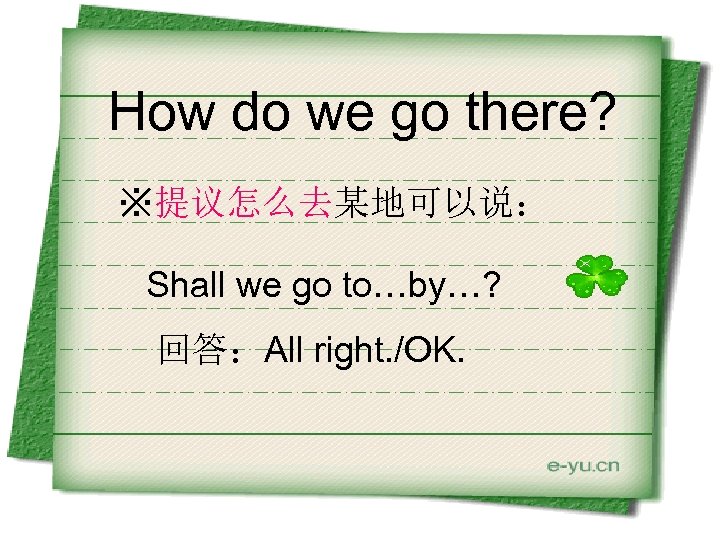 How do we go there?

※提议怎么去某地可以说：

Shall we go to…by…?

回答：All right./OK.

e-yu.cn